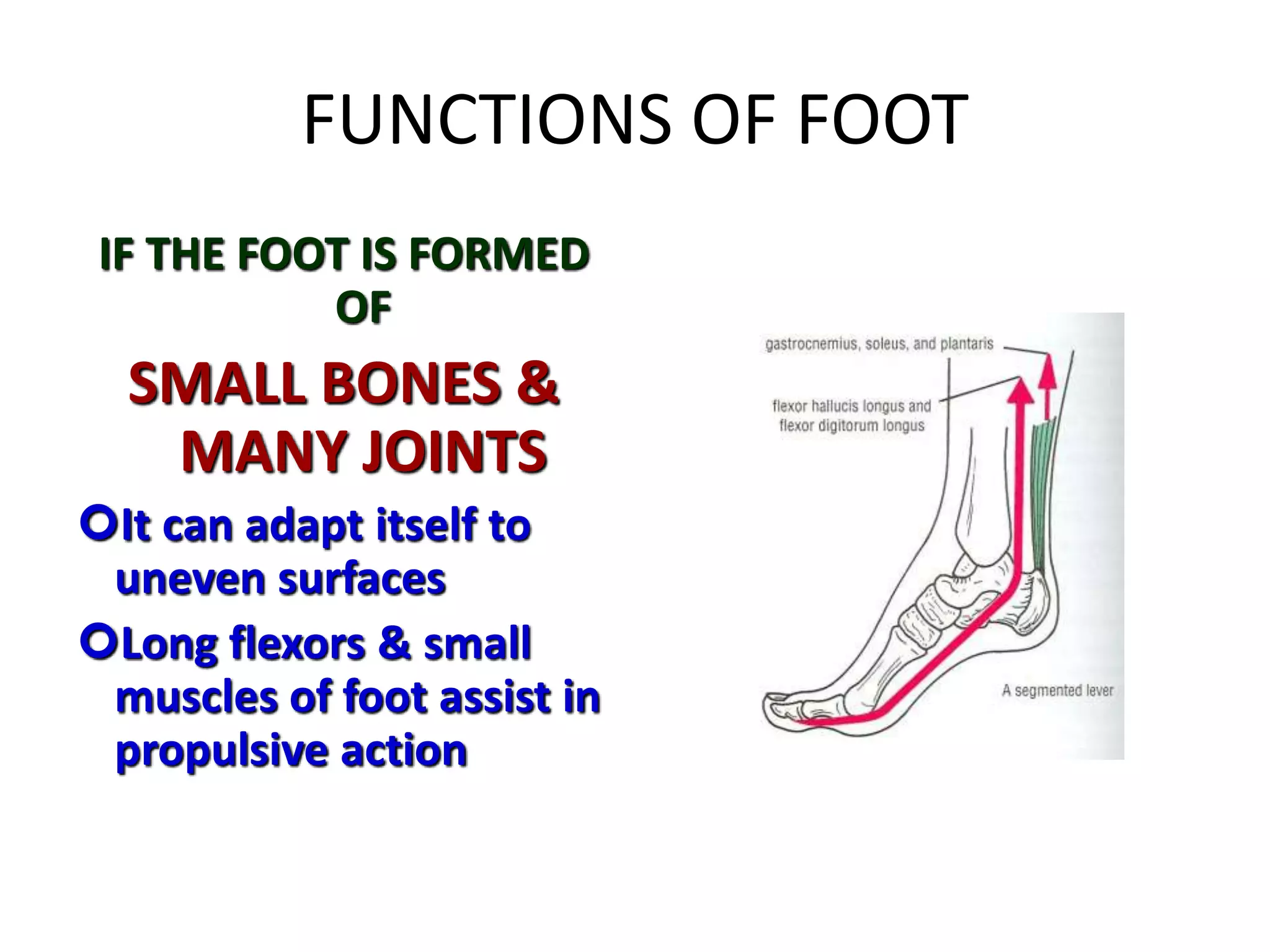 FUNCTIONS OF FOOT

IF THE FOOT IS FORMED OF

SMALL BONES & MANY JOINTS

It can adapt itself to uneven surfaces

Long flexors & small muscles of foot assist in propulsive action

gastrocnemius, soleus, and plantaris

flexor hallucis longus and flexor digitorum longus

A segmented lever